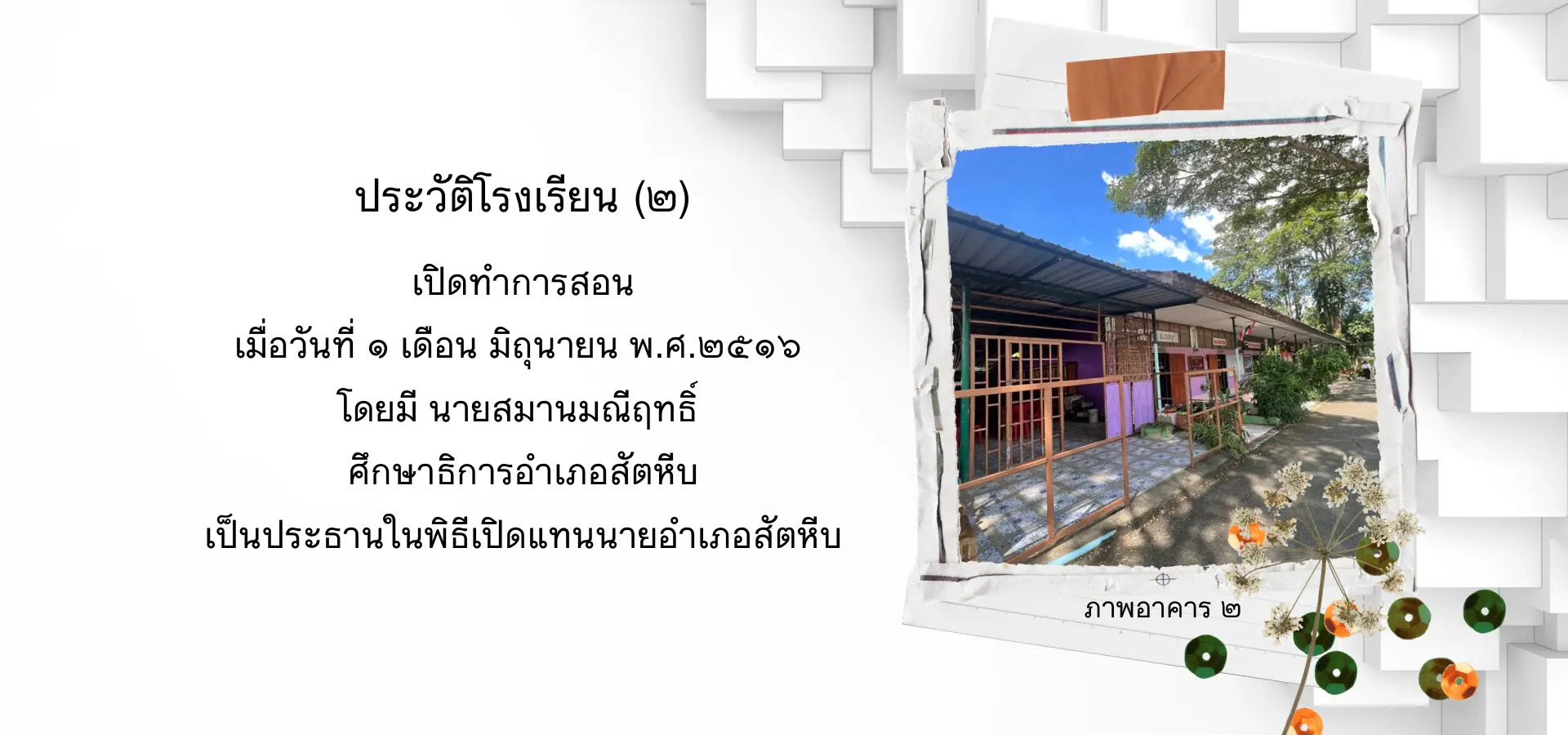 ประวัติโรงเรียน (๒)

เปิดทำการสอน

เมื่อวันที่ ๑ เดือน มิถุนายน พ.ศ.๒๕๑๖

โดยมี นายสมานมณีฤทธิ์

ศึกษาธิการอำเภอสัตหีบ

เป็นประธานในพิธีเปิดแทนนายอำเภอสัตหีบ

ภาพอาคาร ๒